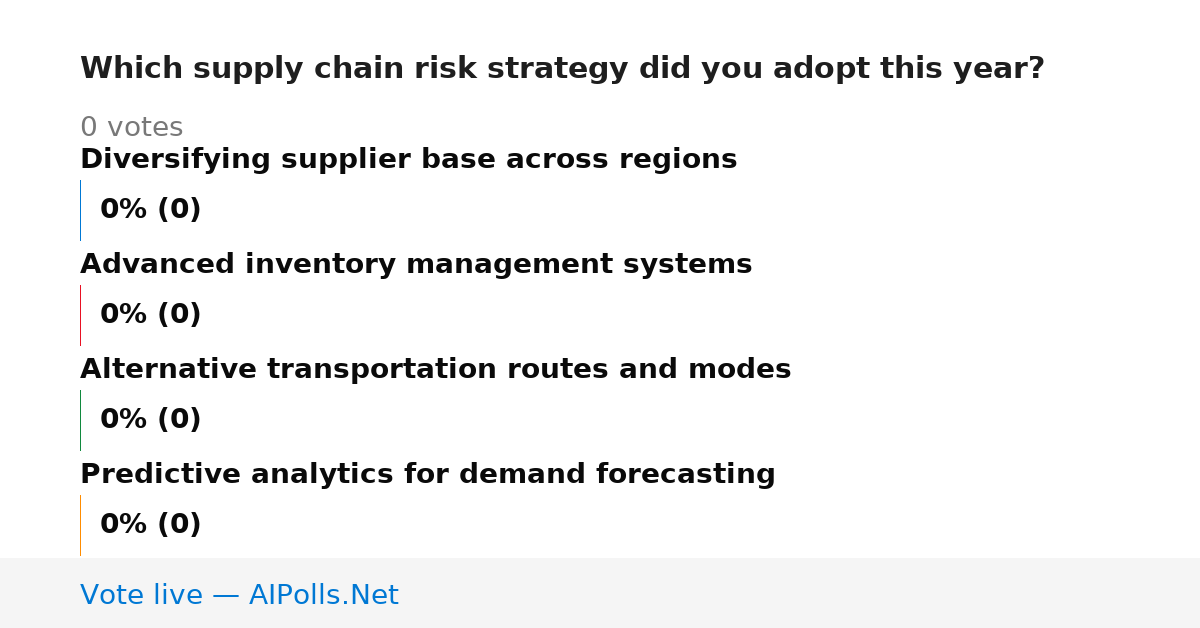 Which supply chain risk strategy did you adopt this year?

0 votes

Diversifying supplier base across regions

0% (0)

Advanced inventory management systems

0% (0)

Alternative transportation routes and modes

0% (0)

Predictive analytics for demand forecasting

0% (0)

Vote live — AIPolls.Net